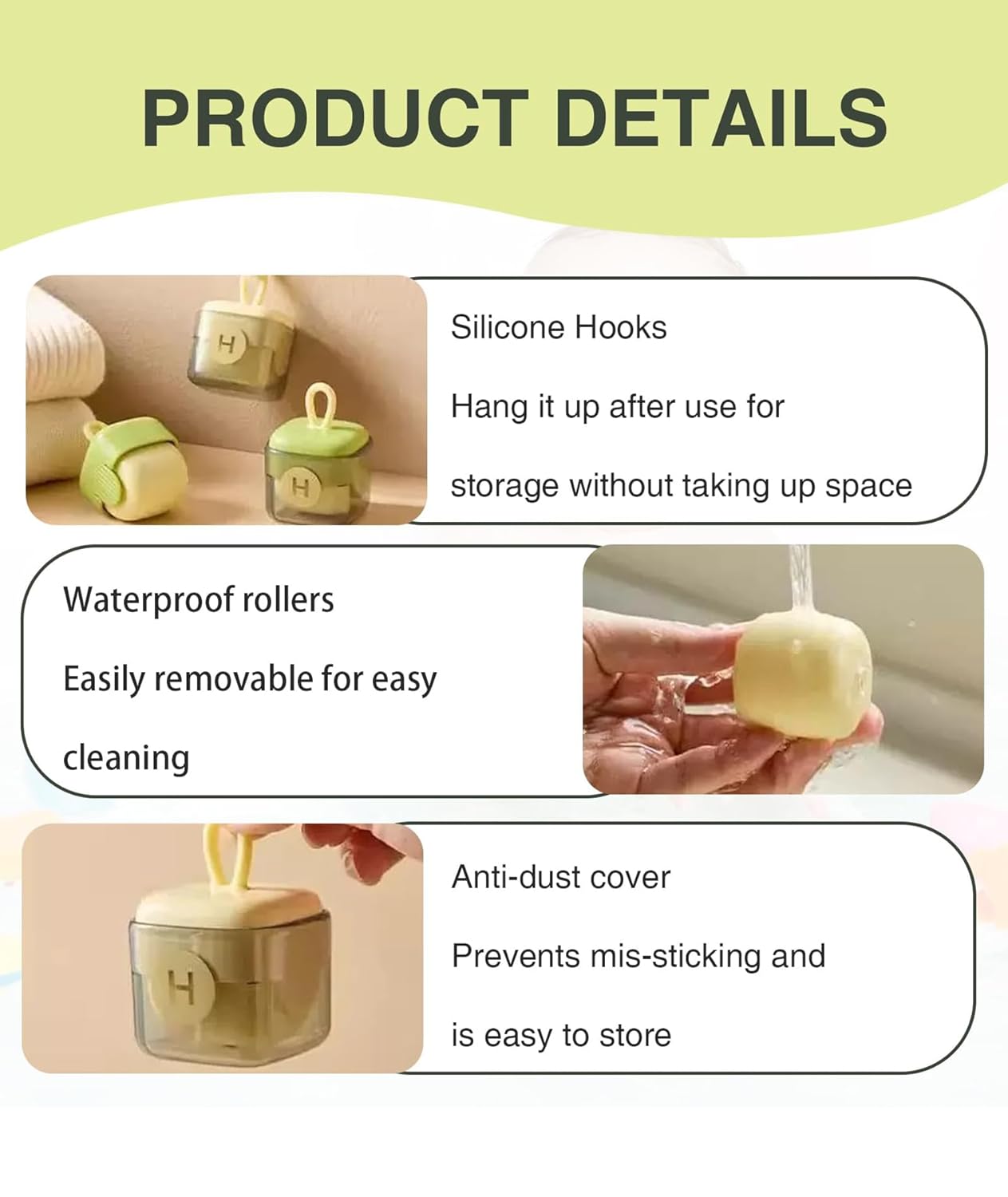 PRODUCT DETAILS

H

H

Silicone Hooks

Hang it up after use for storage without taking up space

Waterproof rollers

Easily removable for easy cleaning

H

Anti-dust cover

Prevents mis-sticking and is easy to store